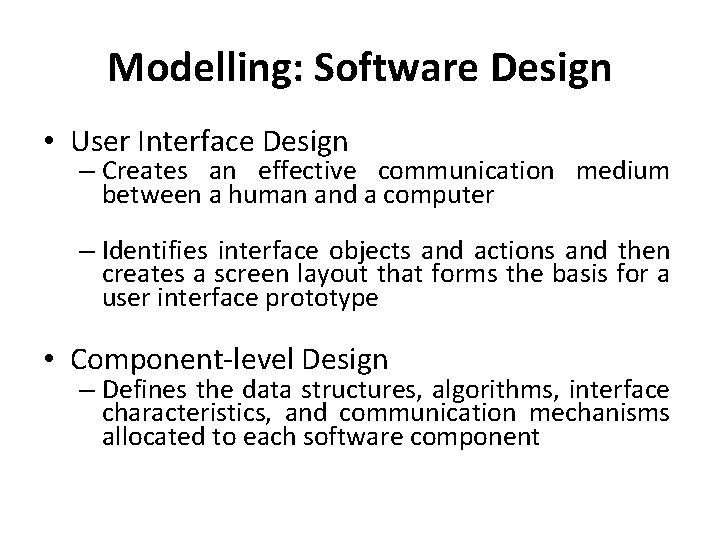 Modelling: Software Design

• User Interface Design
– Creates an effective communication medium between a human and a computer

– Identifies interface objects and actions and then creates a screen layout that forms the basis for a user interface prototype

• Component-level Design
– Defines the data structures, algorithms, interface characteristics, and communication mechanisms allocated to each software component